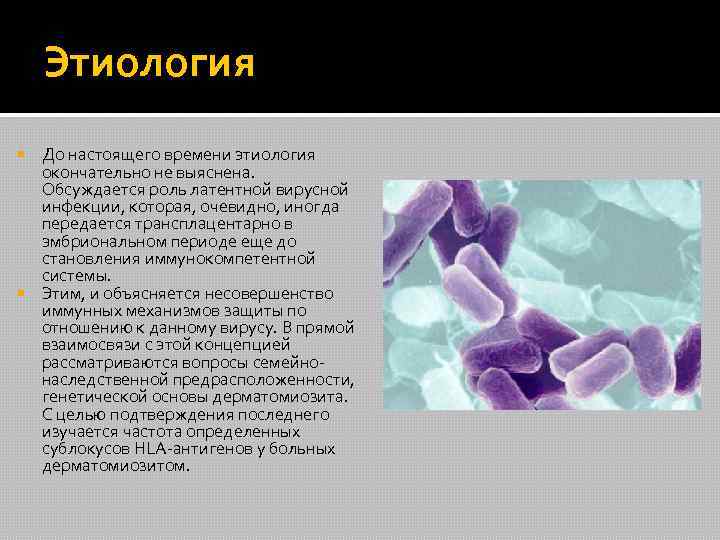 Этиология

До настоящего времени этиология окончательно не выяснена. Обсуждается роль латентной вирусной инфекции, которая, очевидно, иногда передается трансплацентарно в эмбриональном периоде еще до становления иммунокомпетентной системы.

Этим, и объясняется несовершенство иммунных механизмов защиты по отношению к данному вирусу. В прямой взаимосвязи с этой концепцией рассматриваются вопросы семейно-наследственной предрасположенности, генетической основы дерматомиозита. С целью подтверждения последнего изучается частота определенных сублокусов HLA-антигенов у больных дерматомиозитом.